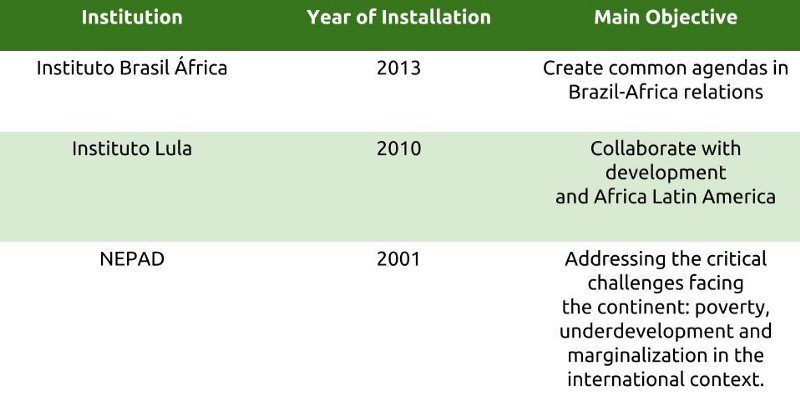 | Institution | Year of Installation | Main Objective |
|---|---|---|
| Instituto Brasil África | 2013 | Create common agendas in Brazil-Africa relations |
| Instituto Lula | 2010 | Collaborate with development and Africa Latin America |
| NEPAD | 2001 | Addressing the critical challenges facing the continent: poverty, underdevelopment and marginalization in the international context. |